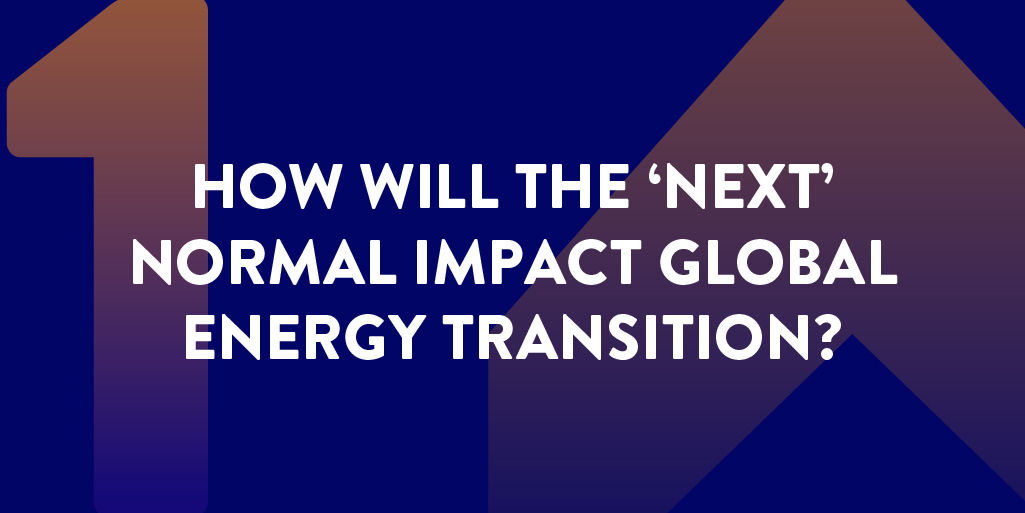 HOW WILL THE ‘NEXT’ NORMAL IMPACT GLOBAL ENERGY TRANSITION?